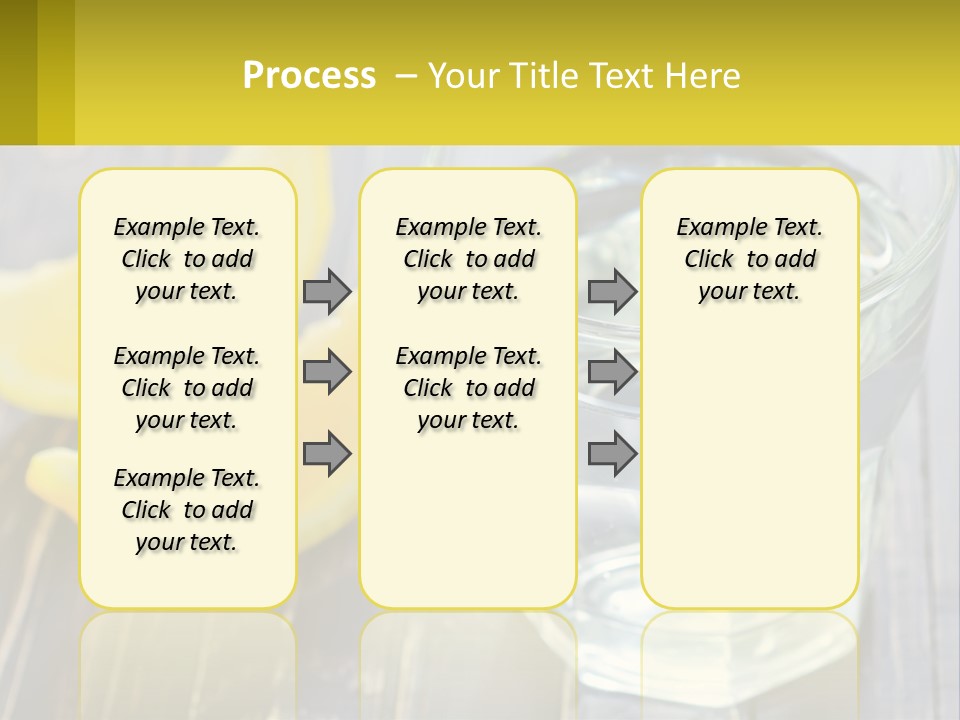 Process – Your Title Text Here

Example Text. Click to add your text.

Example Text. Click to add your text.

Example Text. Click to add your text.

Example Text. Click to add your text.

Example Text. Click to add your text.

Example Text. Click to add your text.